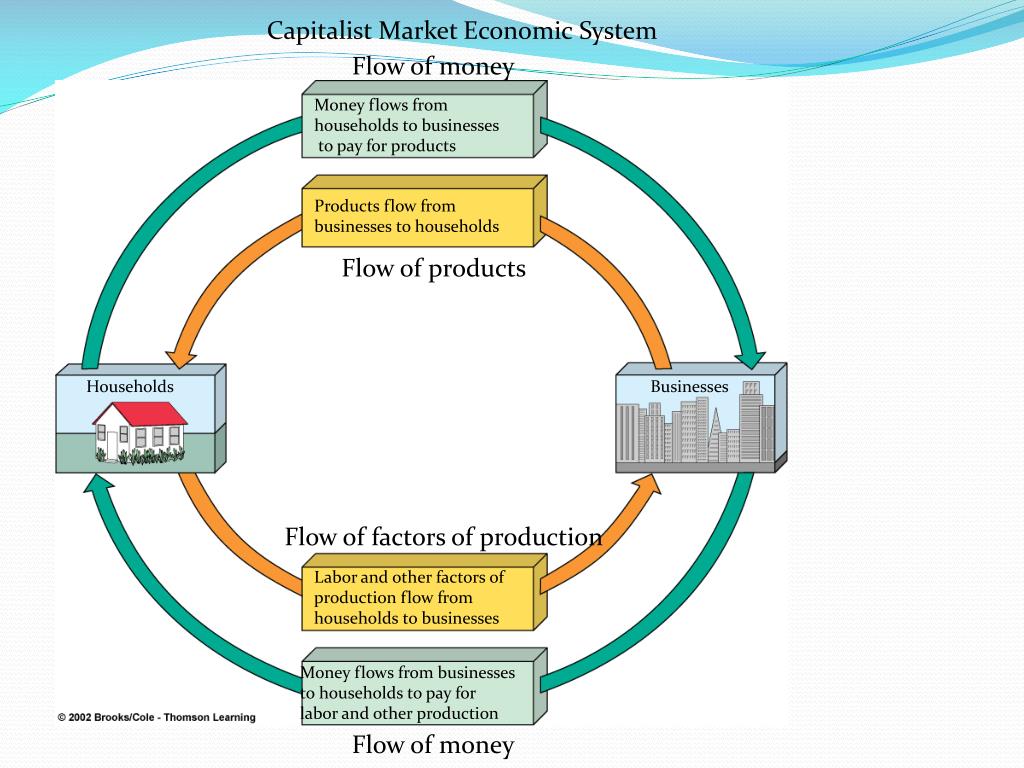 Capitalist Market Economic System

Flow of money

Money flows from households to businesses to pay for products

Products flow from businesses to households

Flow of products

Households

Businesses

Flow of factors of production

Labor and other factors of production flow from households to businesses

Money flows from businesses to households to pay for labor and other production

© 2002 Brooks/Cole - Thomson Learning

Flow of money